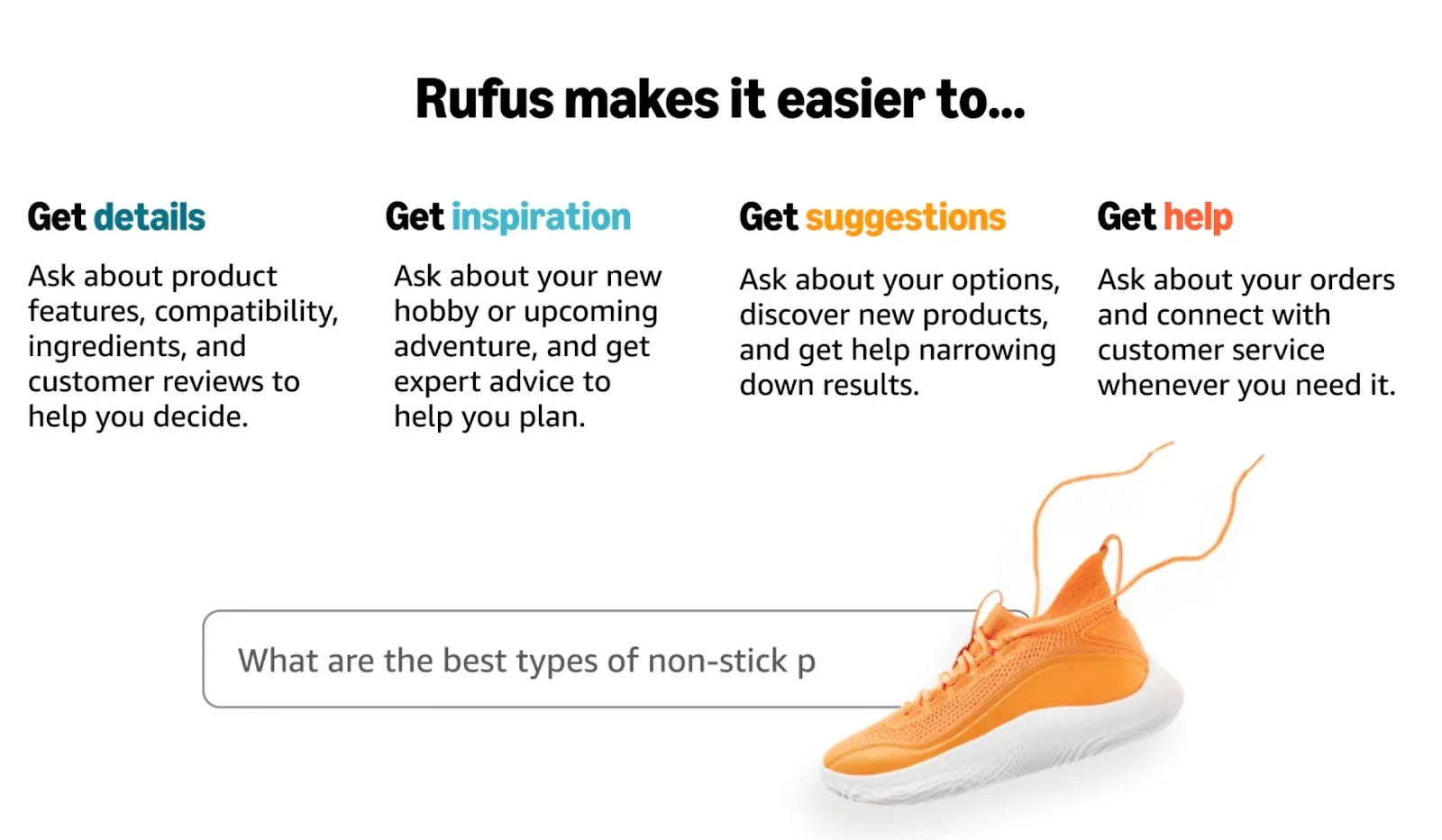 Rufus makes it easier to...

Get details

Ask about product features, compatibility, ingredients, and customer reviews to help you decide.

Get inspiration

Ask about your new hobby or upcoming adventure, and get expert advice to help you plan.

Get suggestions

Ask about your options, discover new products, and get help narrowing down results.

Get help

Ask about your orders and connect with customer service whenever you need it.

What are the best types of non-stick p